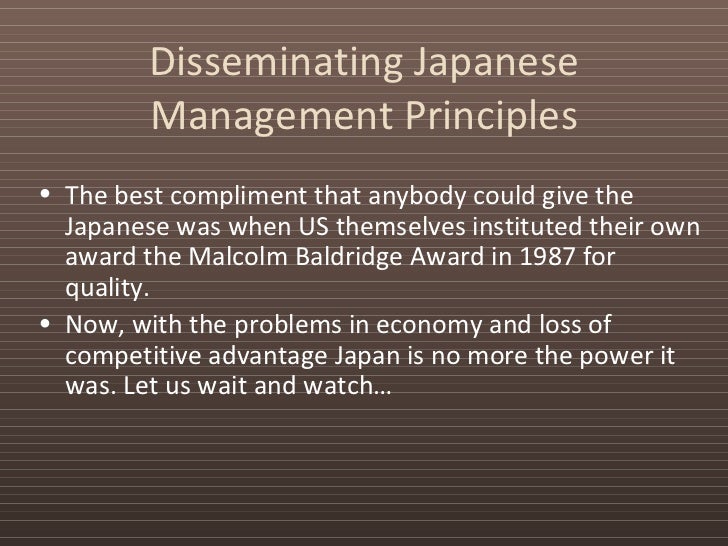 Disseminating Japanese Management Principles

• The best compliment that anybody could give the Japanese was when US themselves instituted their own award the Malcolm Baldridge Award in 1987 for quality.

• Now, with the problems in economy and loss of competitive advantage Japan is no more the power it was. Let us wait and watch…